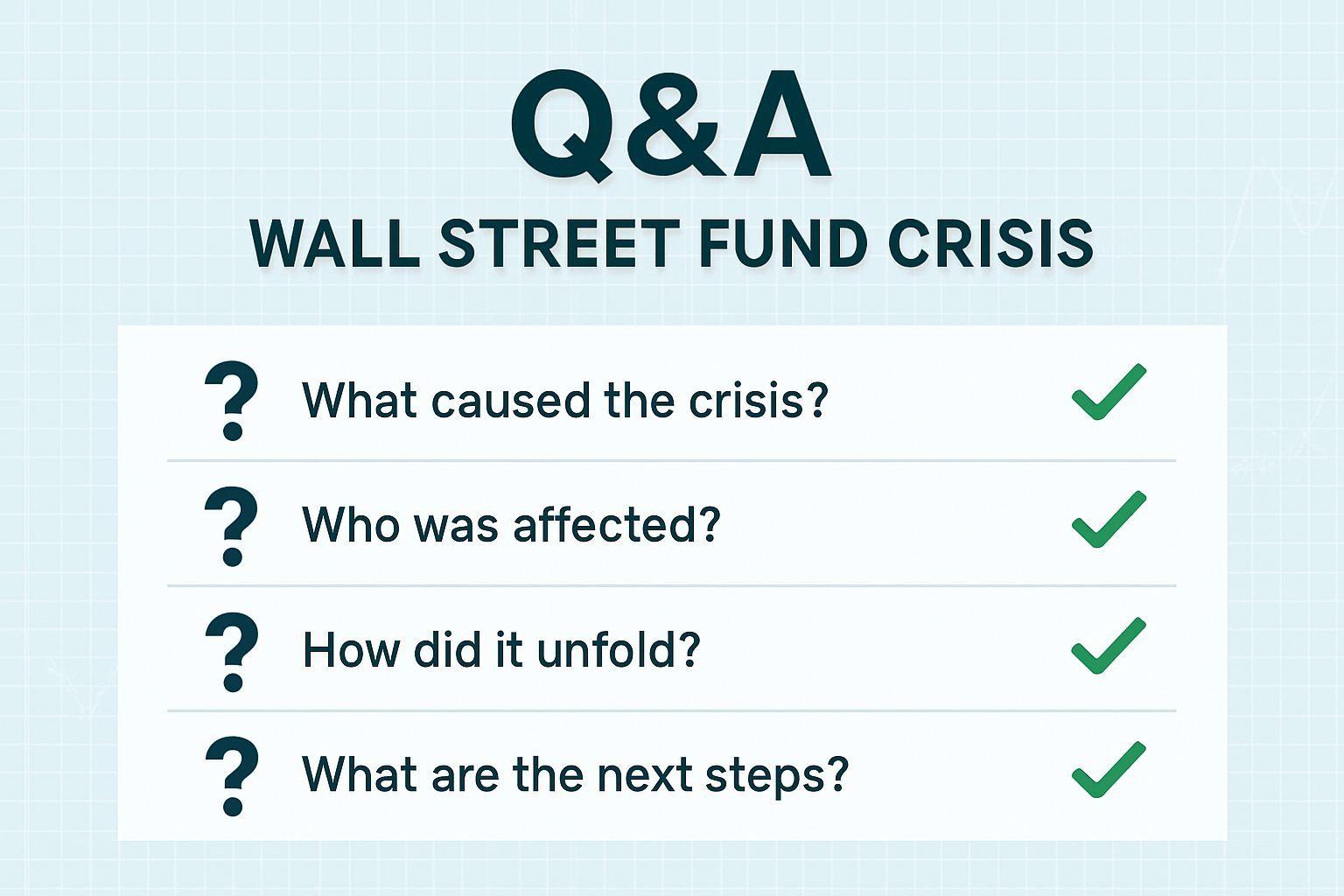 Q&A
WALL STREET FUND CRISIS

? What caused the crisis?

? Who was affected?

? How did it unfold?

? What are the next steps?